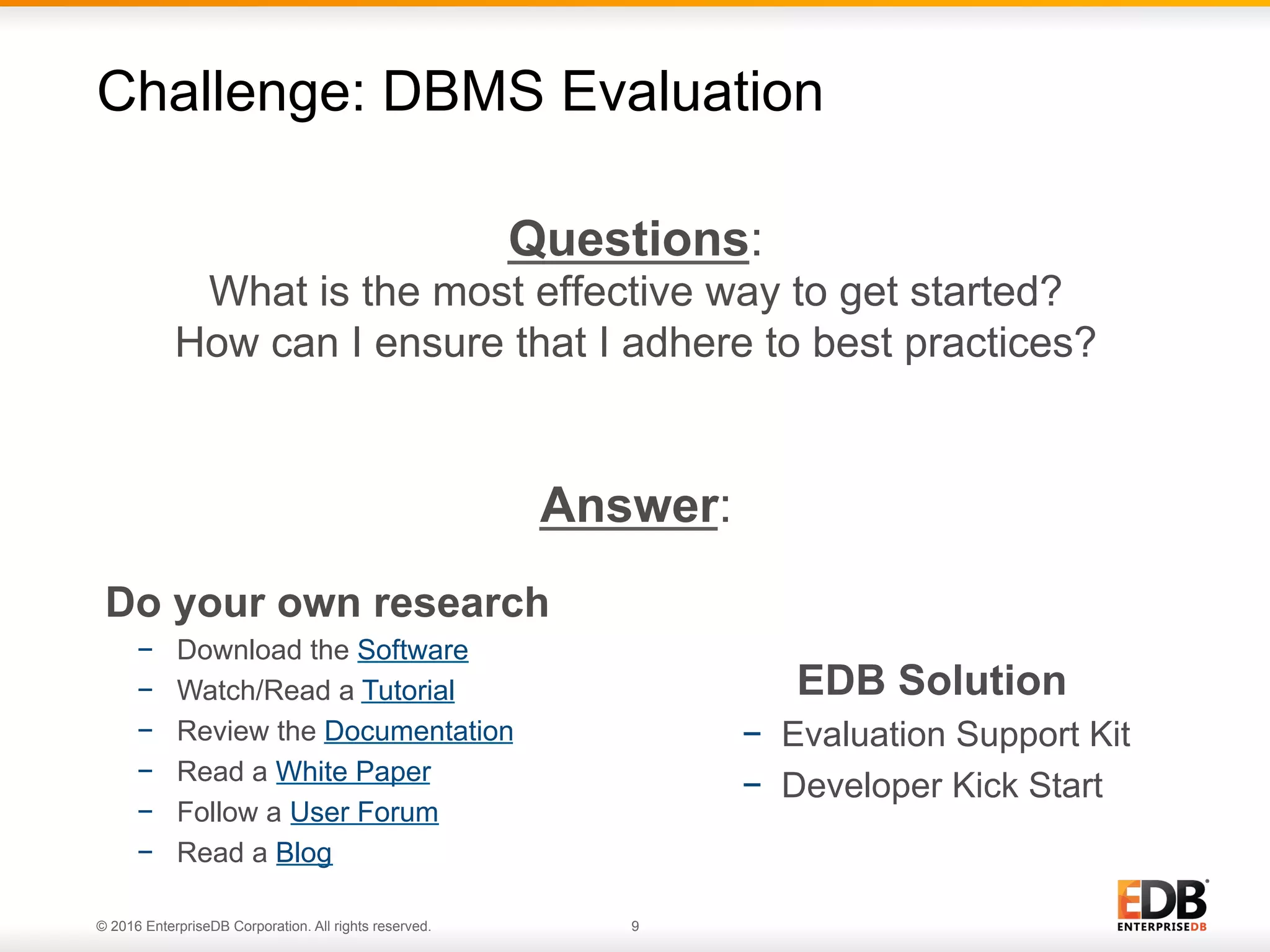 Challenge: DBMS Evaluation

Questions:
What is the most effective way to get started?
How can I ensure that I adhere to best practices?

Answer:

Do your own research
– Download the Software
– Watch/Read a Tutorial
– Review the Documentation
– Read a White Paper
– Follow a User Forum
– Read a Blog

EDB Solution
– Evaluation Support Kit
– Developer Kick Start

© 2016 EnterpriseDB Corporation. All rights reserved.

9

EDB
ENTERPRISEDB